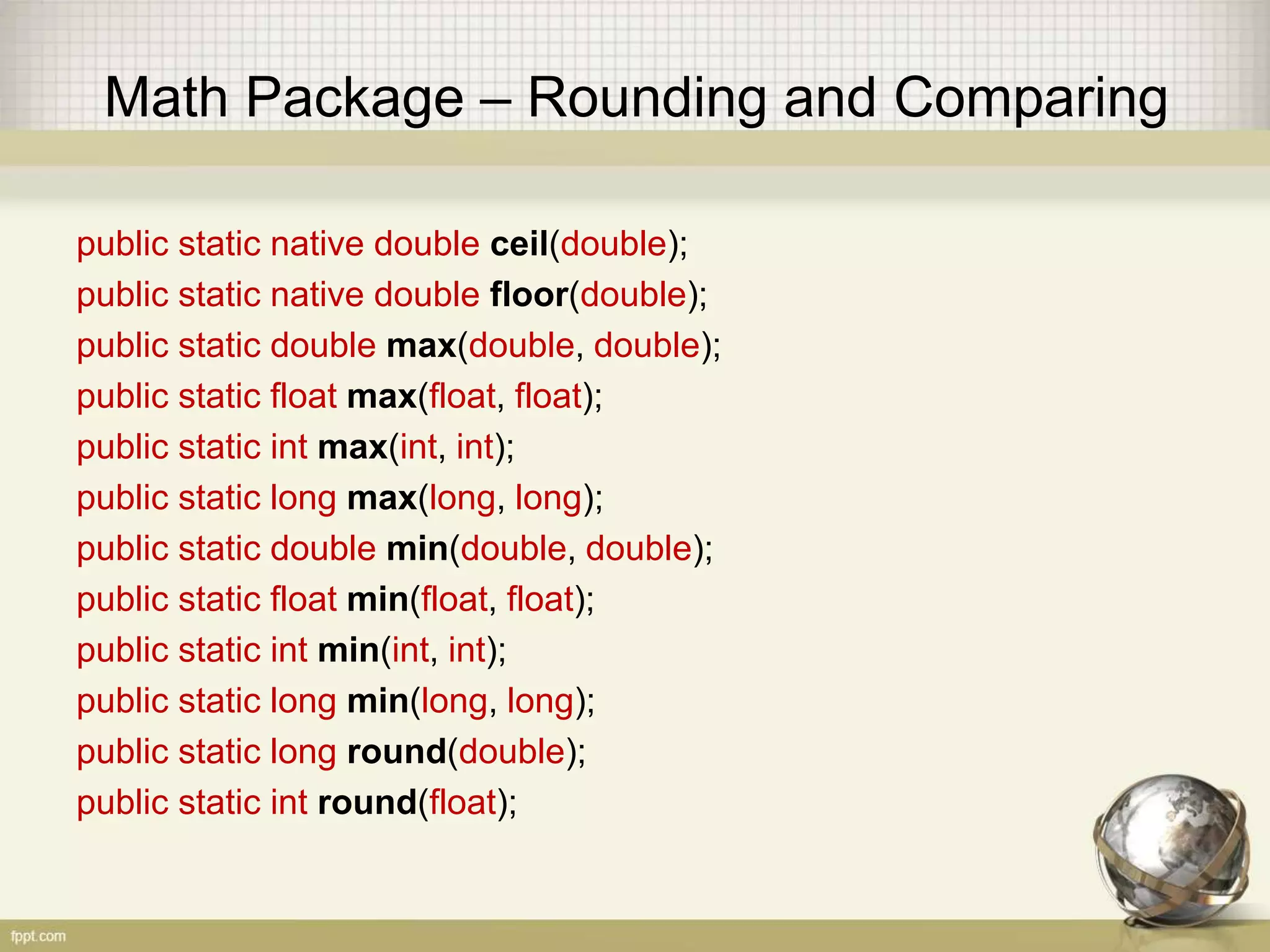 Math Package – Rounding and Comparing

public static native double ceil(double);
public static native double floor(double);
public static double max(double, double);
public static float max(float, float);
public static int max(int, int);
public static long max(long, long);
public static double min(double, double);
public static float min(float, float);
public static int min(int, int);
public static long min(long, long);
public static long round(double);
public static int round(float);

fppt.com